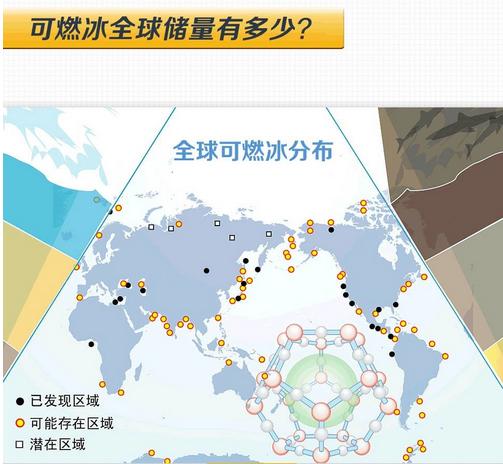 可燃冰全球储量有多少?

全球可燃冰分布

● 已发现区域
○ 可能存在区域
□ 潜在区域